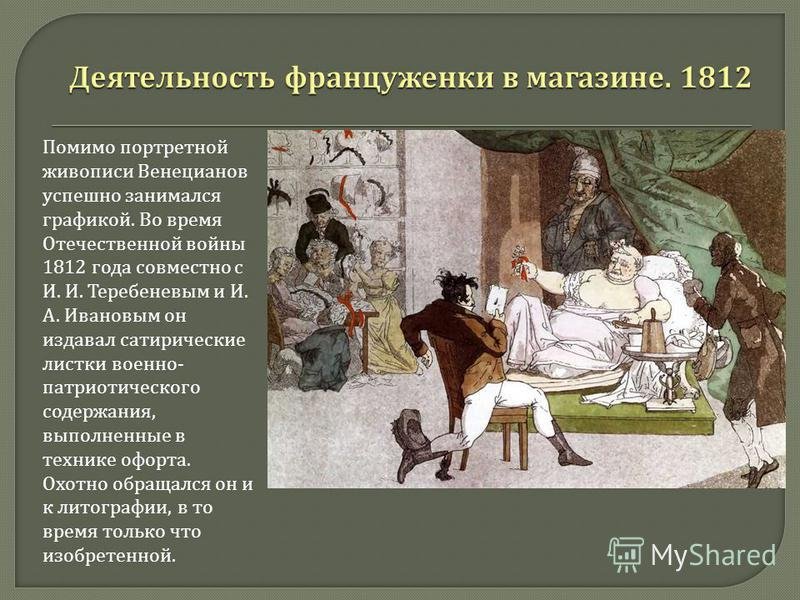 Деятельность француженки в магазине. 1812

Помимо портретной живописи Венецианов успешно занимался графикой. Во время Отечественной войны 1812 года совместно с И. И. Теребеневым и И. А. Ивановым он издавал сатирические листки военно-патриотического содержания, выполненные в технике офорта. Охотно обращался он и к литографии, в то время только что изобретенной.

MyShared